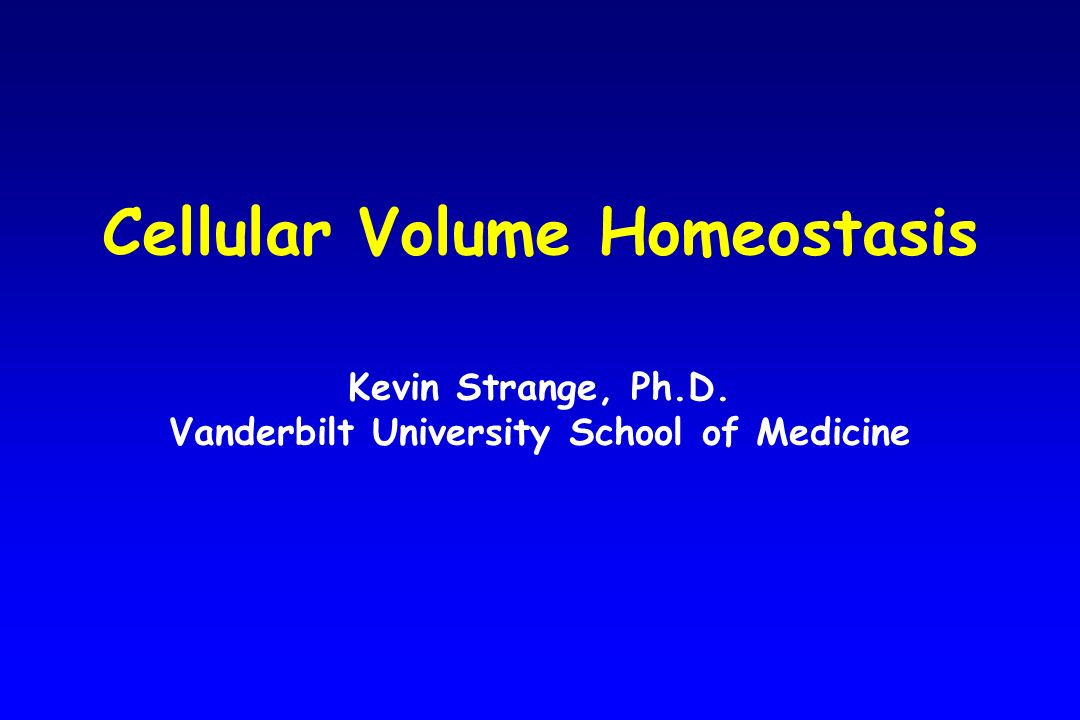 Cellular Volume Homeostasis

Kevin Strange, Ph.D.
Vanderbilt University School of Medicine